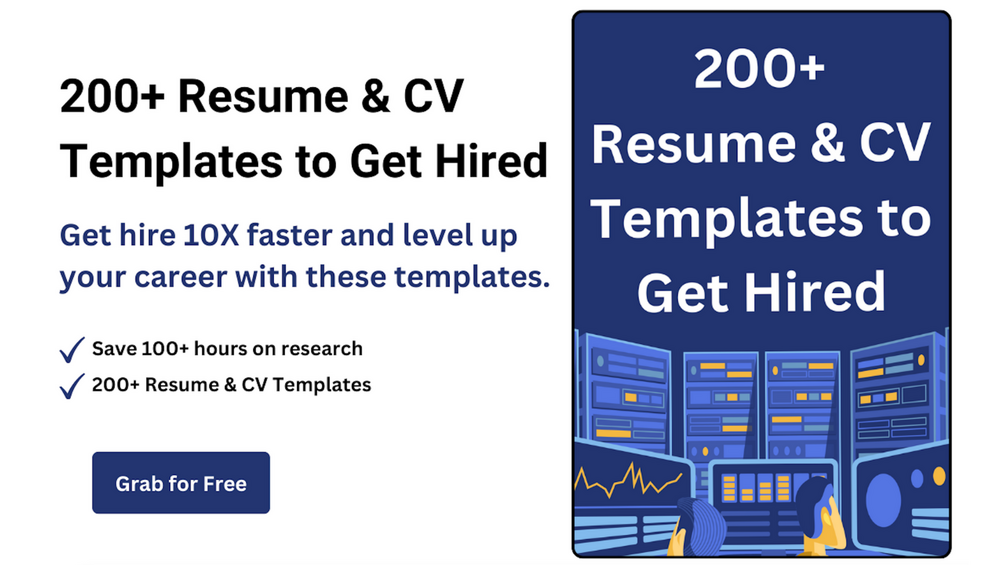 200+ Resume & CV Templates to Get Hired

Get hire 10X faster and level up your career with these templates.

✓ Save 100+ hours on research
✓ 200+ Resume & CV Templates

Grab for Free

200+ Resume & CV Templates to Get Hired